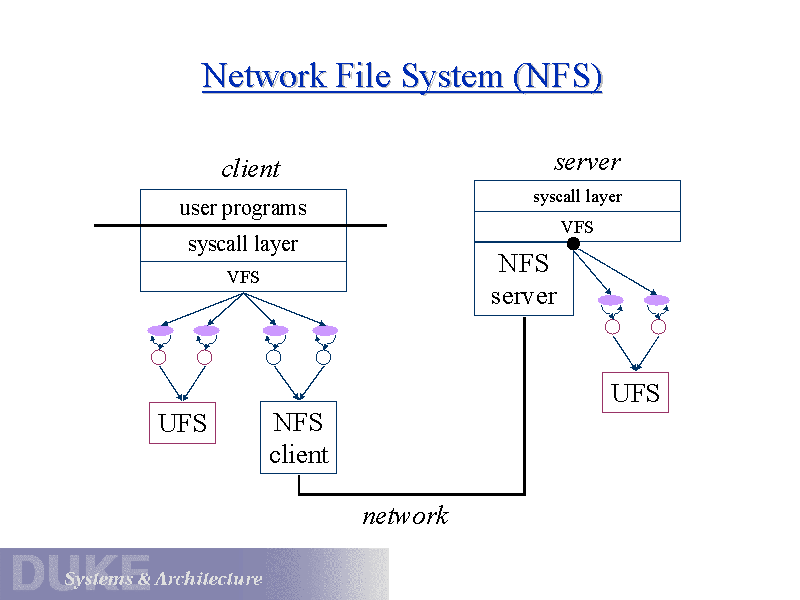 Network File System (NFS)

client

user programs

syscall layer

VFS

UFS

NFS client

server

syscall layer

VFS

NFS server

UFS

network

DUKE

Systems & Architecture